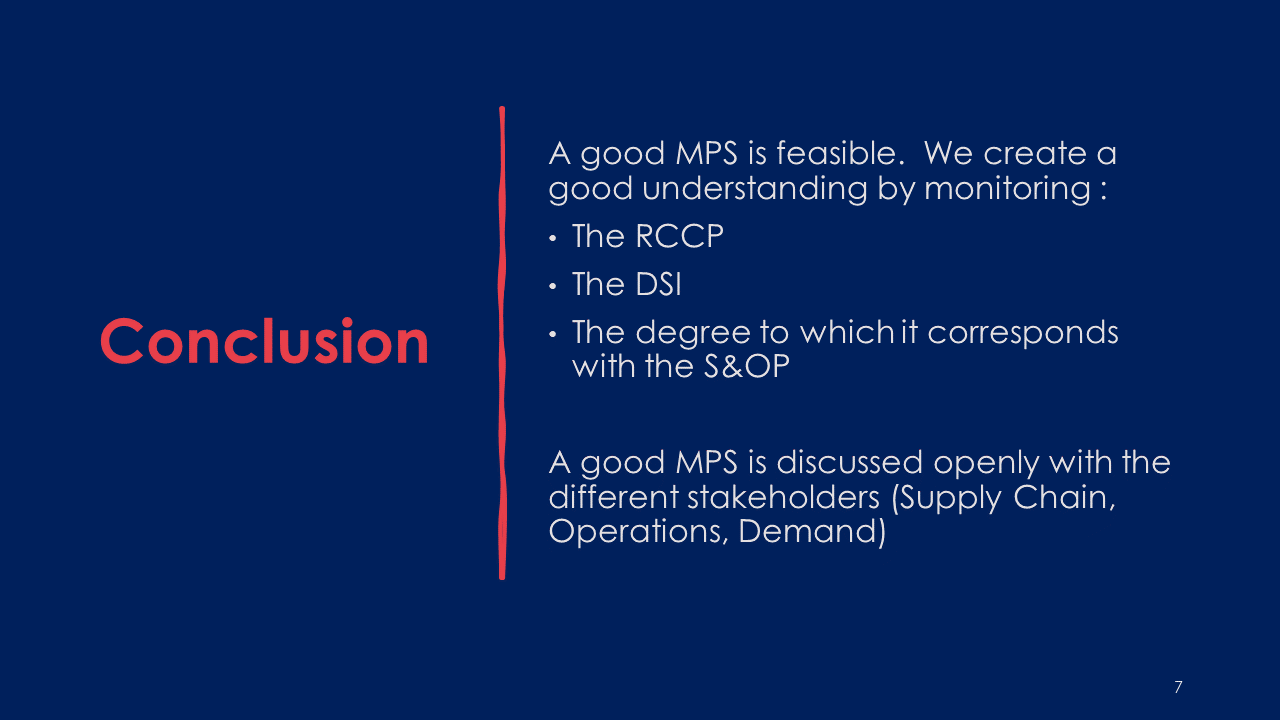 Conclusion

A good MPS is feasible. We create a good understanding by monitoring :

• The RCCP
• The DSI
• The degree to which it corresponds with the S&OP

A good MPS is discussed openly with the different stakeholders (Supply Chain, Operations, Demand)

7